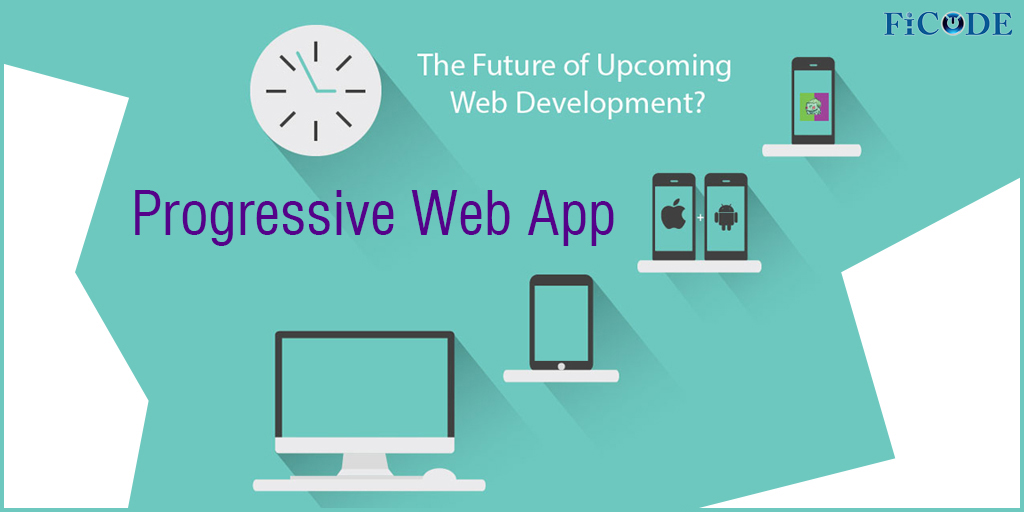 FiCODE

The Future of Upcoming Web Development?

Progressive Web App

+